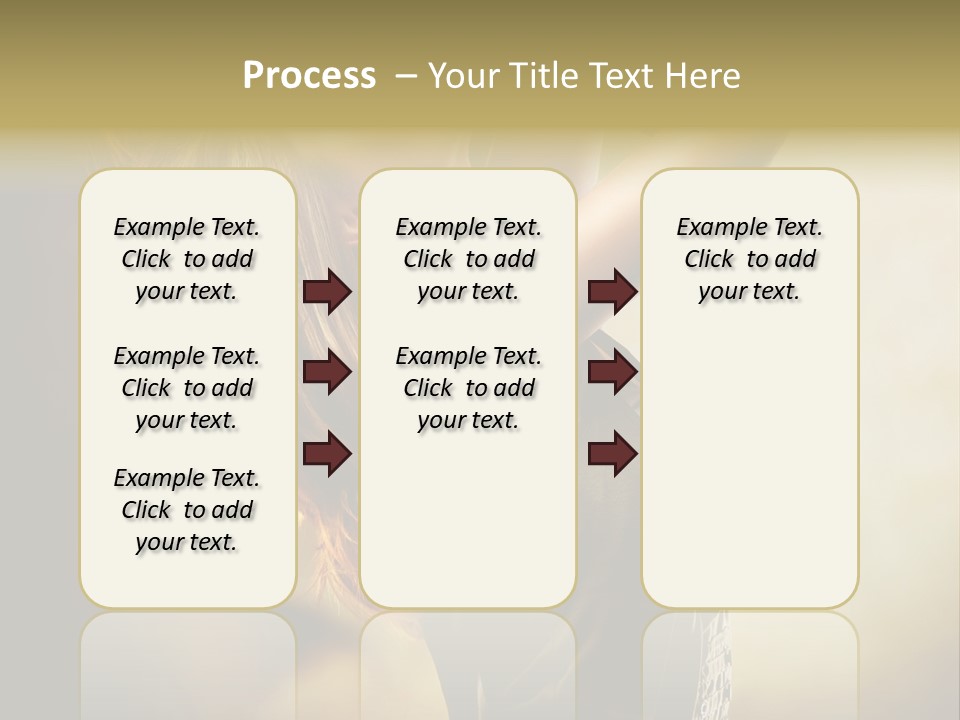 Process – Your Title Text Here

Example Text. Click to add your text.

Example Text. Click to add your text.

Example Text. Click to add your text.

Example Text. Click to add your text.

Example Text. Click to add your text.

Example Text. Click to add your text.